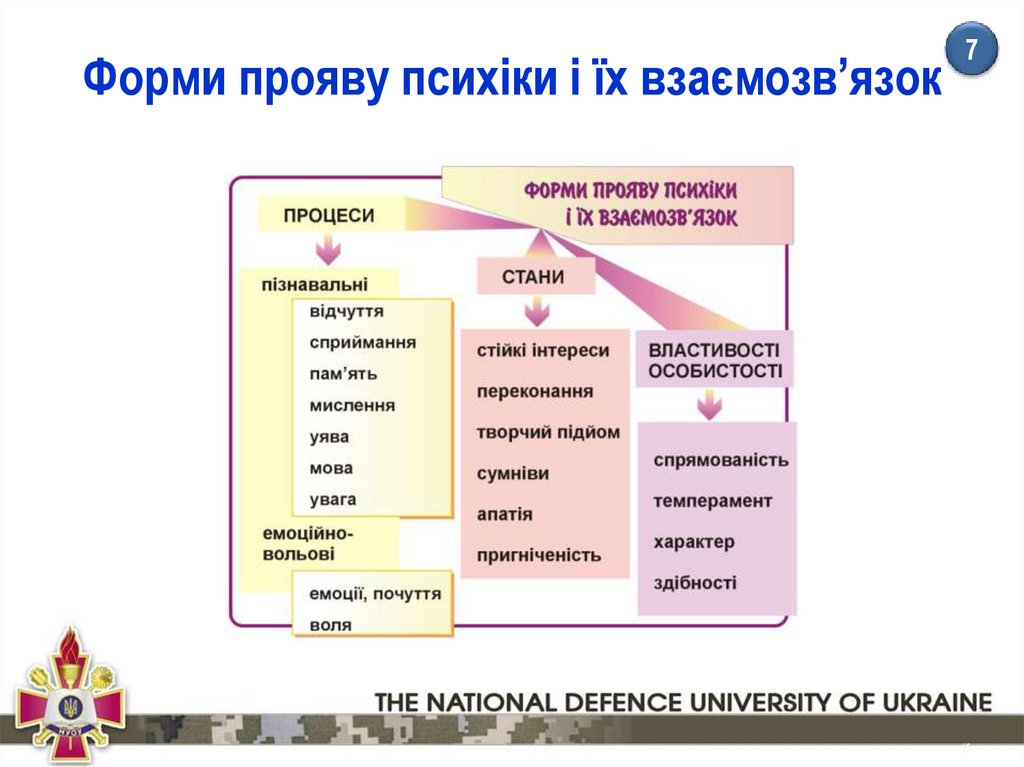 7

Форми прояву психіки і їх взаємозв'язок

ФОРМИ ПРОЯВУ ПСИХІКИ І ЇХ ВЗАЄМОЗВ'ЯЗОК

ПРОЦЕСИ

пізнавальні

відчуття
сприймання
пам'ять
мислення
уява
мова
увага

емоційно-вольові

емоції, почуття
воля

СТАНИ

стійкі інтереси
переконання
творчий підйом
сумніви
апатія
пригніченість

ВЛАСТИВОСТІ ОСОБИСТОСТІ

спрямованість
темперамент
характер
здібності

НУОУ

THE NATIONAL DEFENCE UNIVERSITY OF UKRAINE